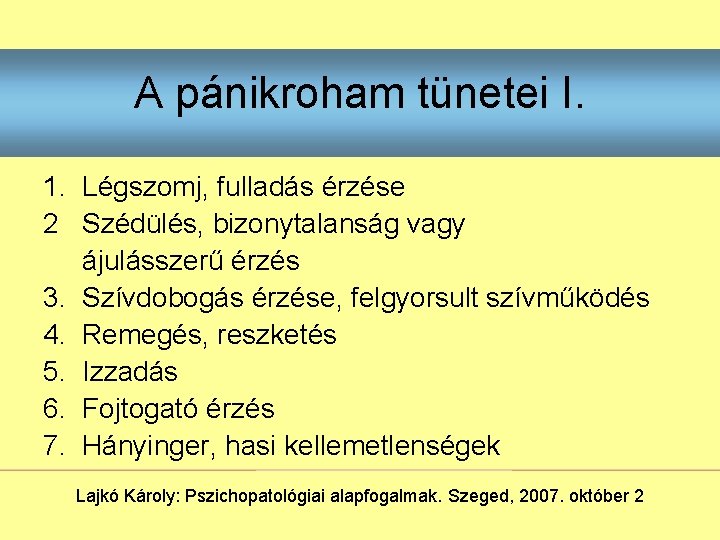 A pánikroham tünetei I.

1. Légszomj, fulladás érzése
2 Szédülés, bizonytalanság vagy ájulásszerű érzés
3. Szívdobogás érzése, felgyorsult szívműködés
4. Remegés, reszketés
5. Izzadás
6. Fojtogató érzés
7. Hányinger, hasi kellemetlenségek

Lajkó Károly: Pszichopatológiai alapfogalmak. Szeged, 2007. október 2